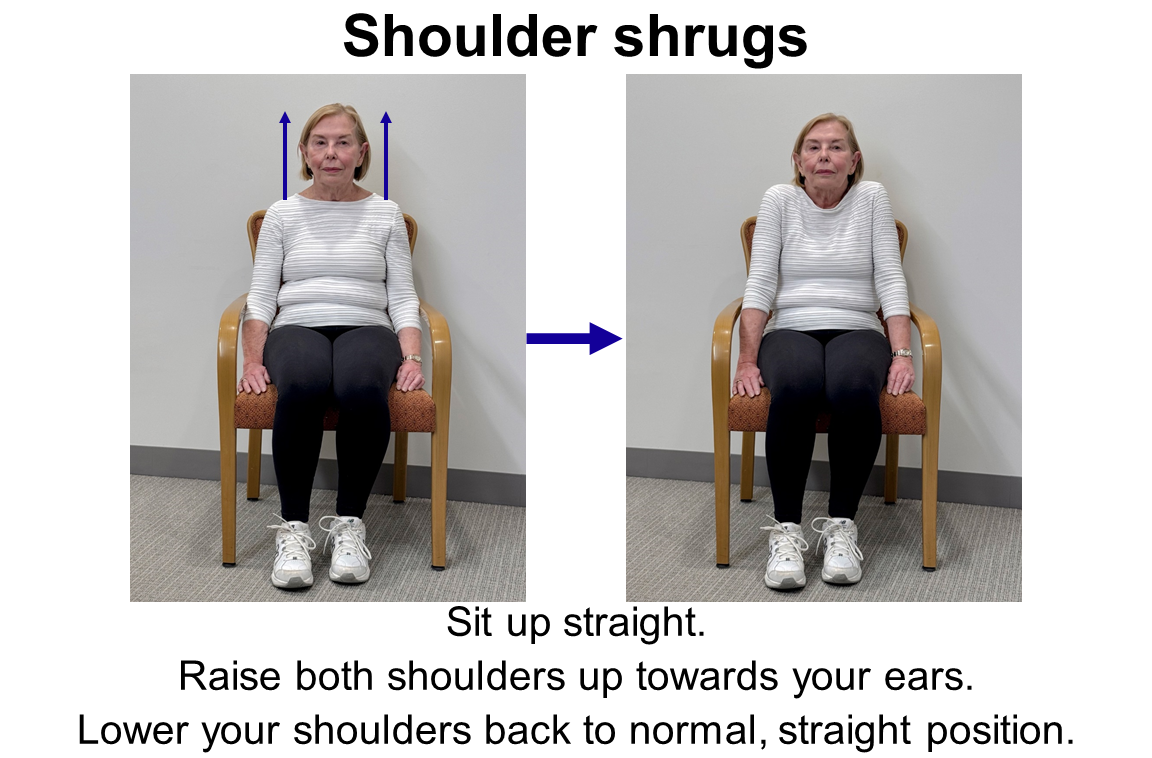 Shoulder shrugs

Sit up straight.
Raise both shoulders up towards your ears.
Lower your shoulders back to normal, straight position.